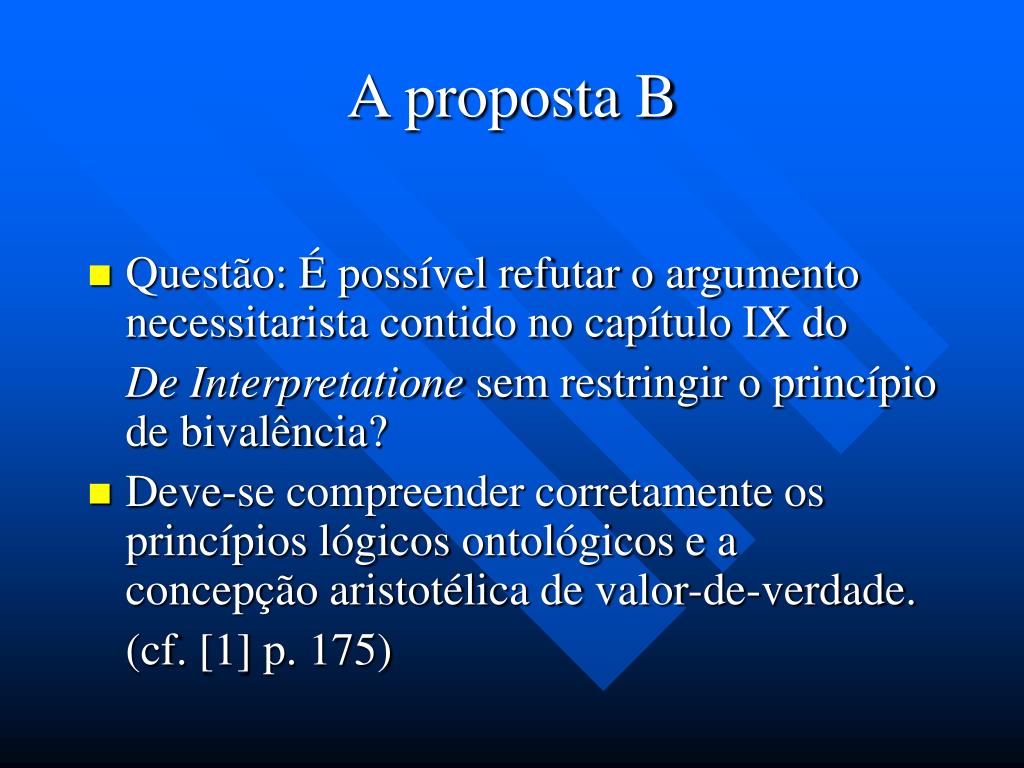 A proposta B

Questão: É possível refutar o argumento necessitarista contido no capítulo IX do

De Interpretatione sem restringir o princípio de bivalência?

Deve-se compreender corretamente os princípios lógicos ontológicos e a concepção aristotélica de valor-de-verdade.

(cf. [1] p. 175)